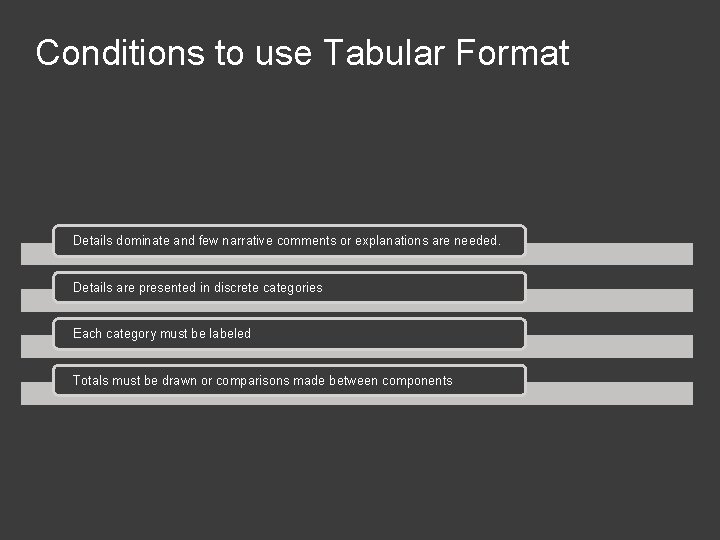 Conditions to use Tabular Format

Details dominate and few narrative comments or explanations are needed.

Details are presented in discrete categories

Each category must be labeled

Totals must be drawn or comparisons made between components